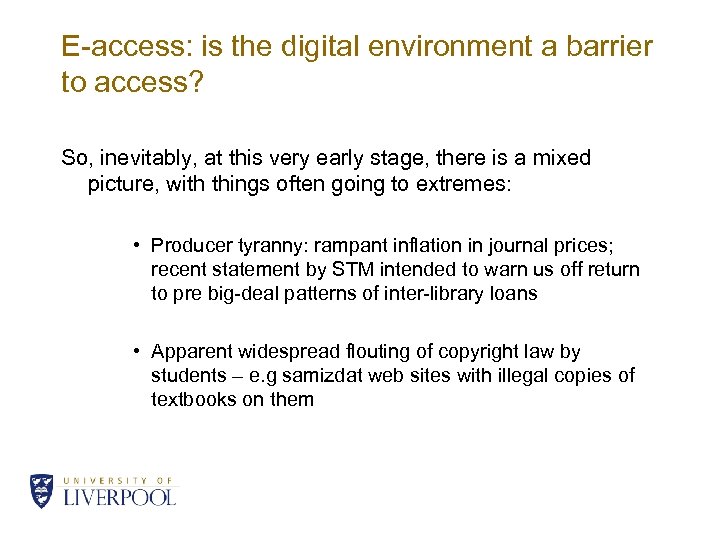 E-access: is the digital environment a barrier to access?

So, inevitably, at this very early stage, there is a mixed picture, with things often going to extremes:

• Producer tyranny: rampant inflation in journal prices; recent statement by STM intended to warn us off return to pre big-deal patterns of inter-library loans

• Apparent widespread flouting of copyright law by students – e.g samizdat web sites with illegal copies of textbooks on them

UNIVERSITY OF
LIVERPOOL